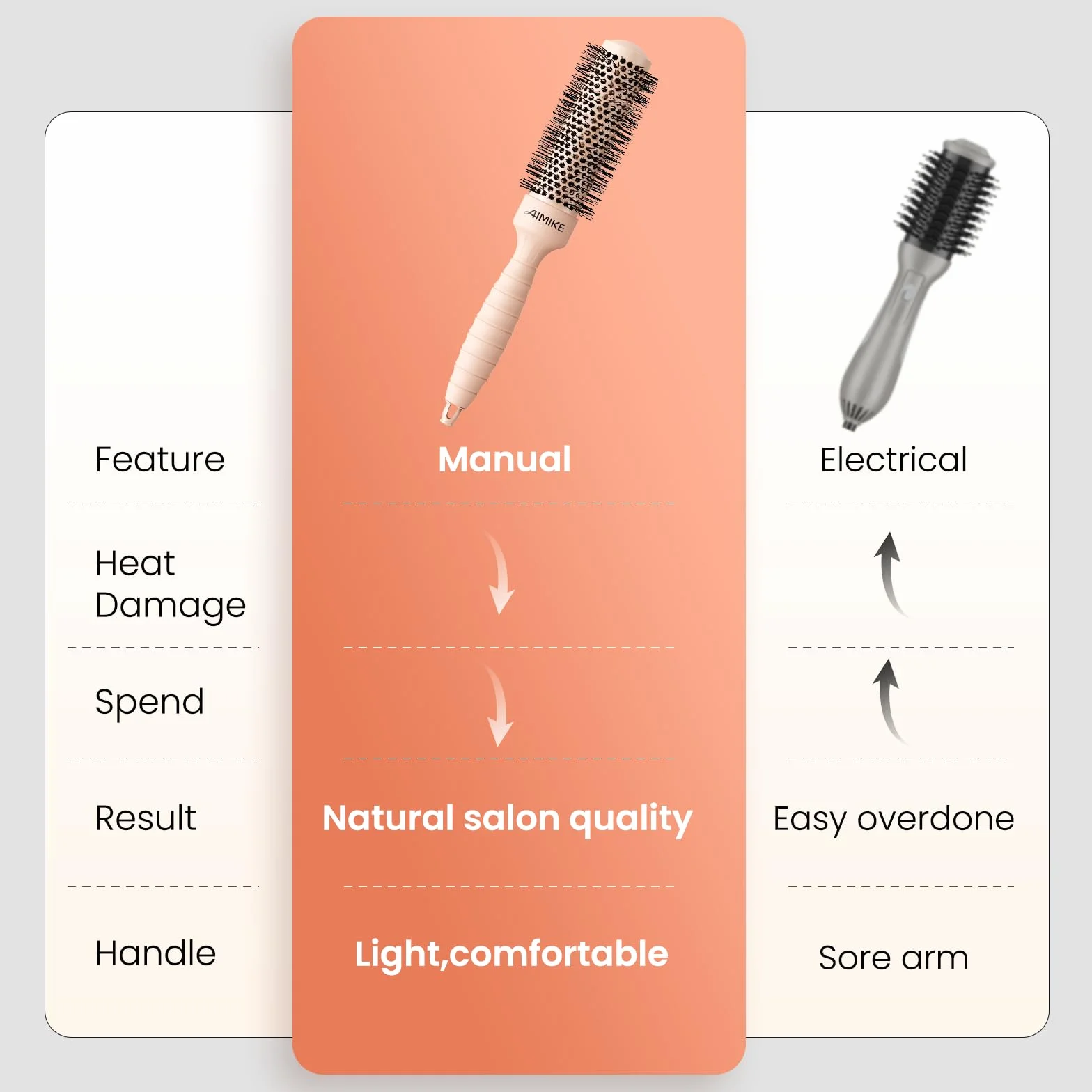 AIMIKE

| Feature | Manual | Electrical |
|---|---|---|
| Heat Damage | | |
| Spend | | |
| Result | Natural salon quality | Easy overdone |
| Handle | Light,comfortable | Sore arm |